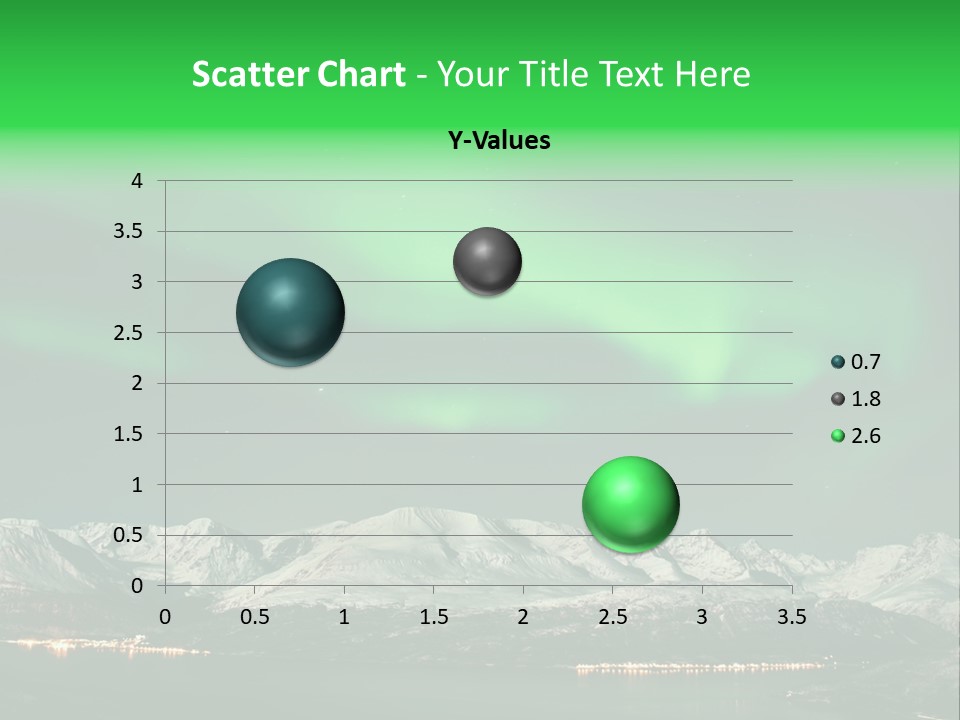 Scatter Chart - Your Title Text Here

Y-Values

4
3.5
3
2.5
2
1.5
1
0.5
0

0 0.5 1 1.5 2 2.5 3 3.5

0.7
1.8
2.6